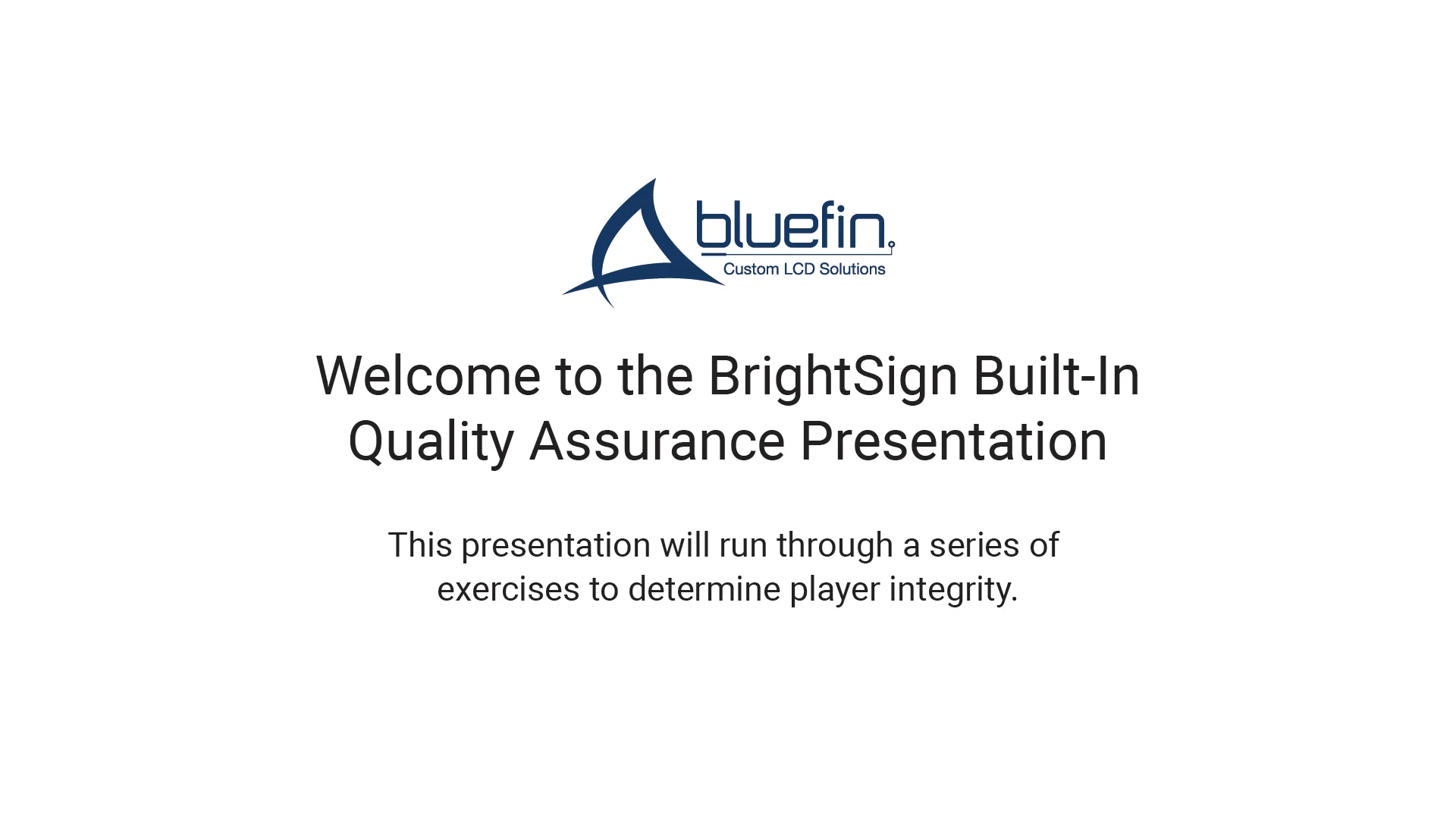 bluefin
Custom LCD Solutions

Welcome to the BrightSign Built-In Quality Assurance Presentation

This presentation will run through a series of exercises to determine player integrity.